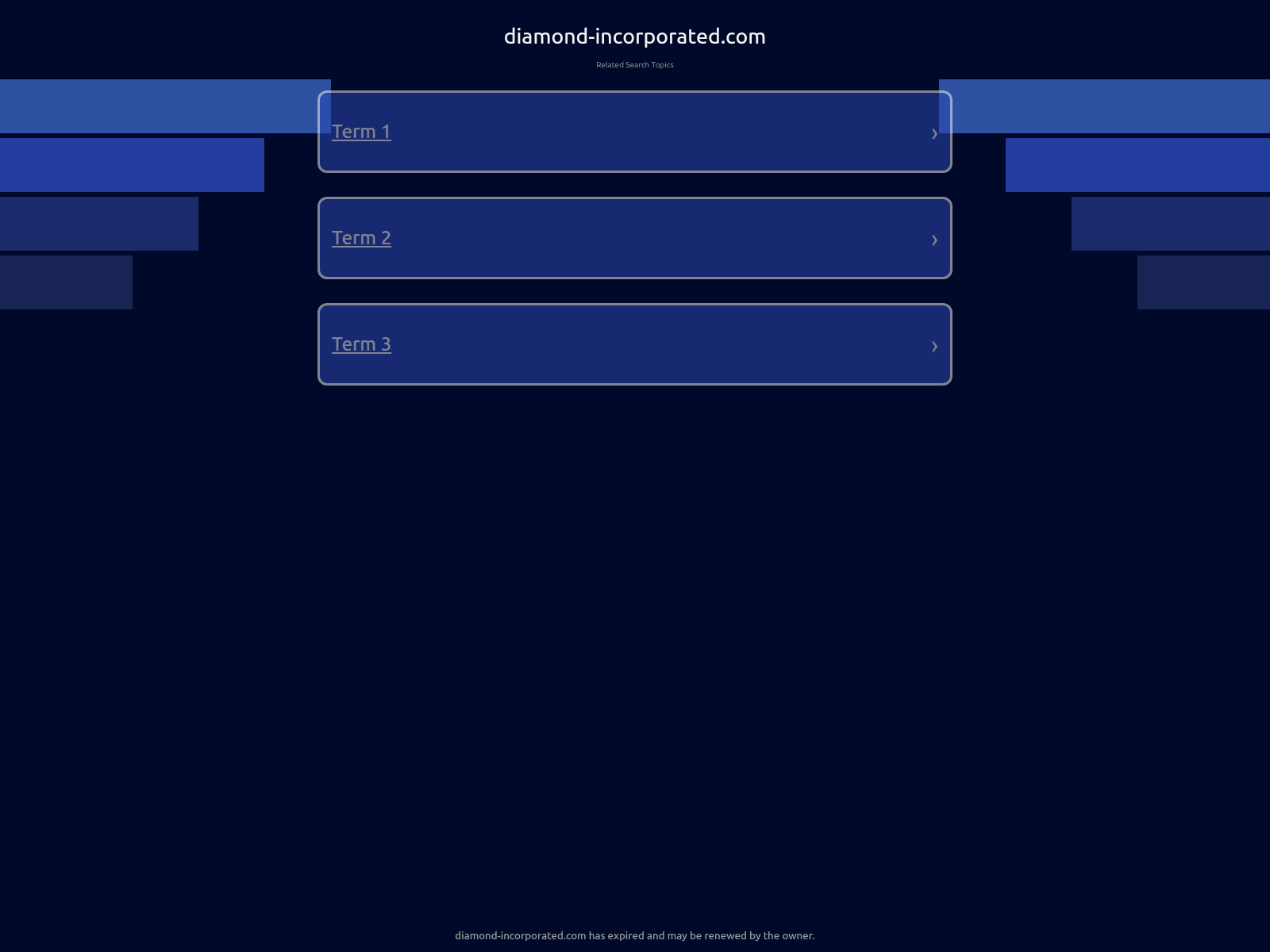 diamond-incorporated.com

Related Search Topics

Term 1 ›

Term 2 ›

Term 3 ›

diamond-incorporated.com has expired and may be renewed by the owner.